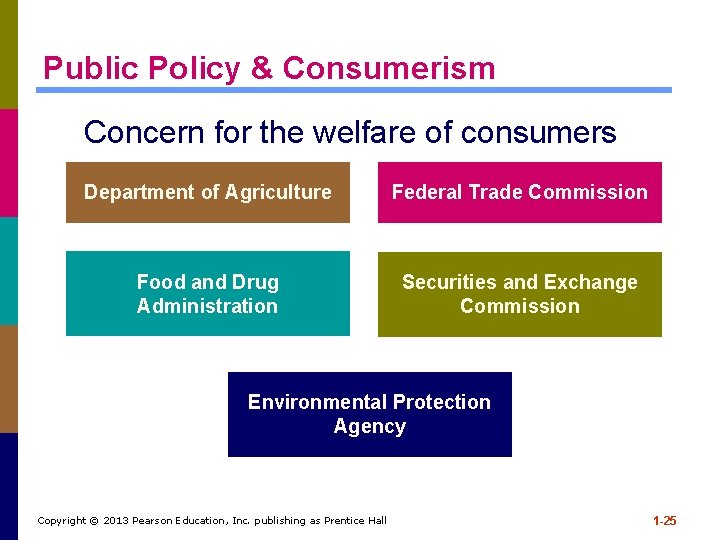 Public Policy & Consumerism

Concern for the welfare of consumers

Department of Agriculture

Federal Trade Commission

Food and Drug Administration

Securities and Exchange Commission

Environmental Protection Agency

Copyright © 2013 Pearson Education, Inc. publishing as Prentice Hall

1-25